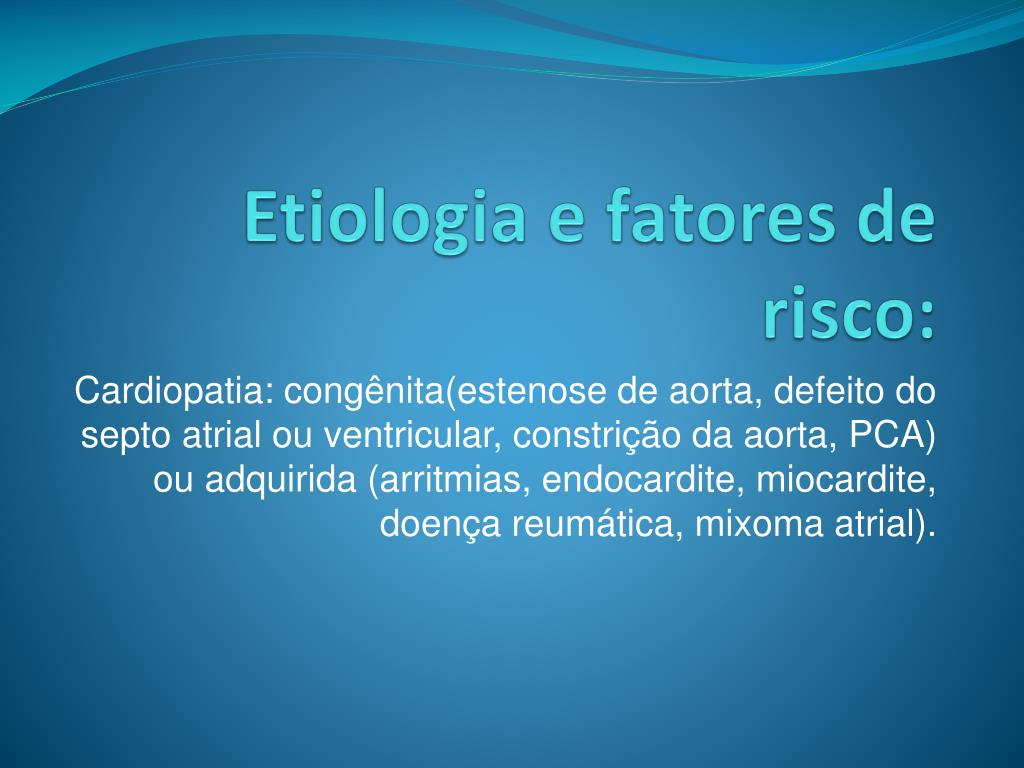 Etiologia e fatores de risco:

Cardiopatia: congênita(estenose de aorta, defeito do septo atrial ou ventricular, constrição da aorta, PCA) ou adquirida (arritmias, endocardite, miocardite, doença reumática, mixoma atrial).